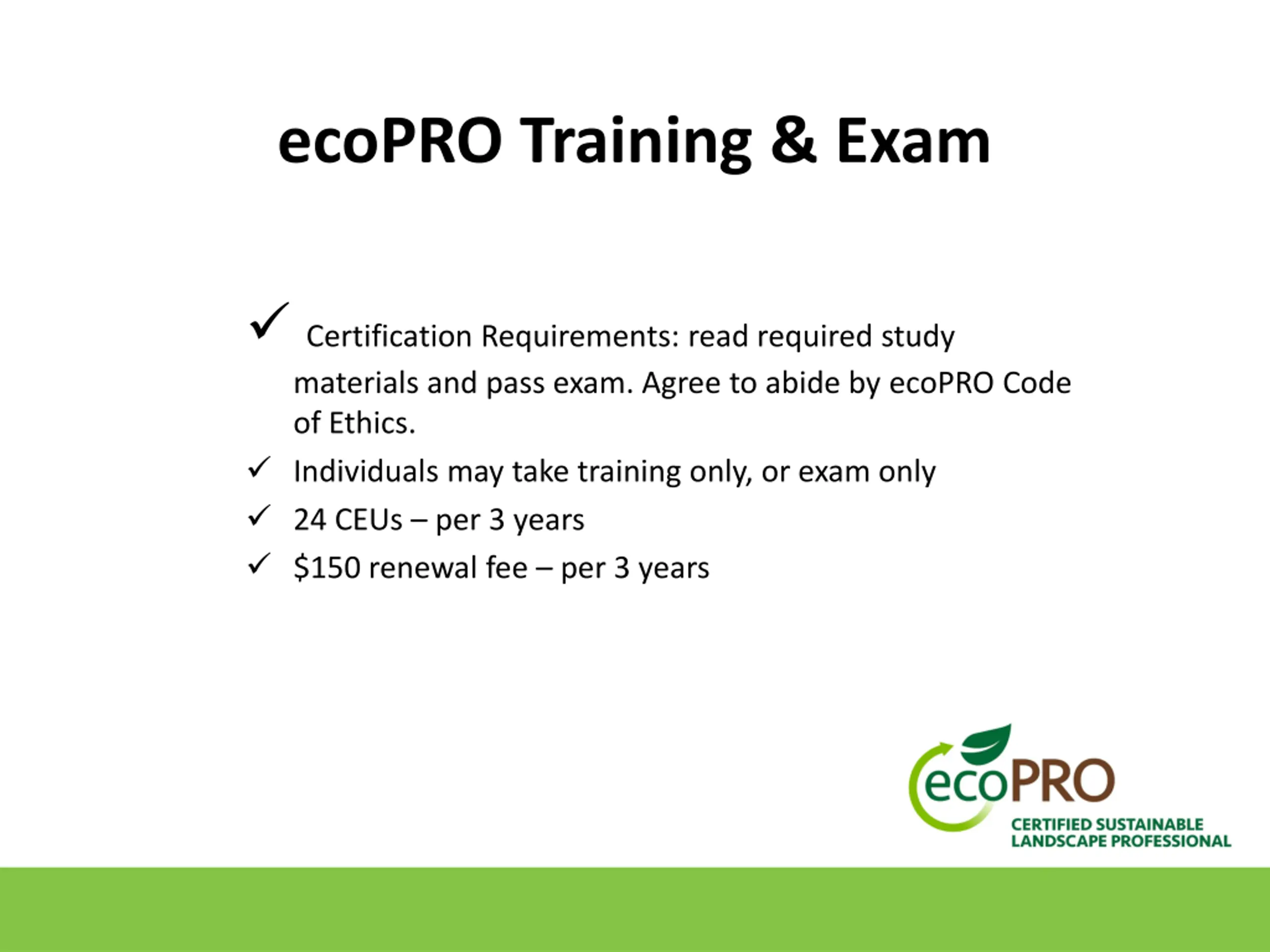 ecoPRO Training & Exam

✓ Certification Requirements: read required study materials and pass exam. Agree to abide by ecoPRO Code of Ethics.

✓ Individuals may take training only, or exam only

✓ 24 CEUs – per 3 years

✓ \$150 renewal fee – per 3 years

ecoPRO
CERTIFIED SUSTAINABLE LANDSCAPE PROFESSIONAL